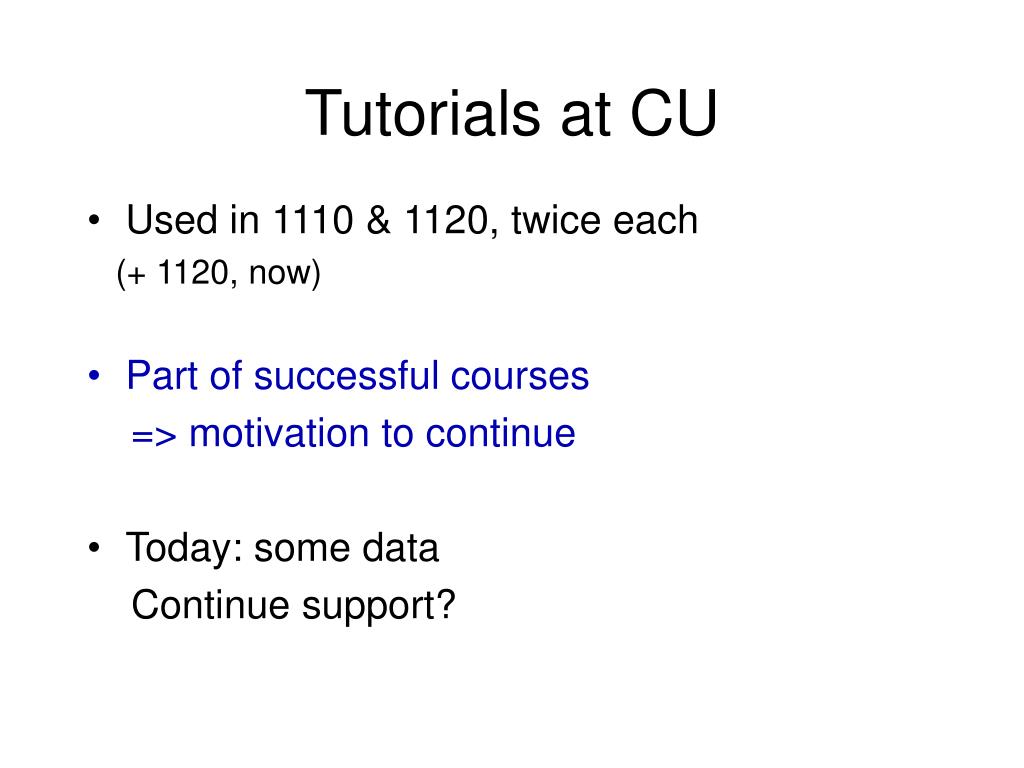 Tutorials at CU

• Used in 1110 & 1120, twice each
(+ 1120, now)

• Part of successful courses
=> motivation to continue

• Today: some data
Continue support?